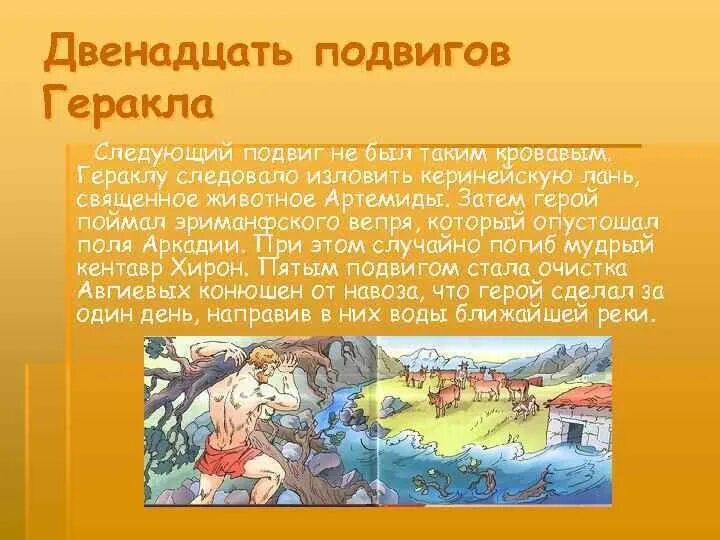 Двенадцать подвигов Геракла

Следующий подвиг не был таким кровавым. Гераклу следовало изловить керинейскую лань, священное животное Артемиды. Затем герой поймал эриманфского вепря, который опустошал поля Аркадии. При этом случайно погиб мудрый кентавр Хирон. Пятым подвигом стала очистка Авгиевых конюшен от навоза, что герой сделал за один день, направив в них воды ближайшей реки.